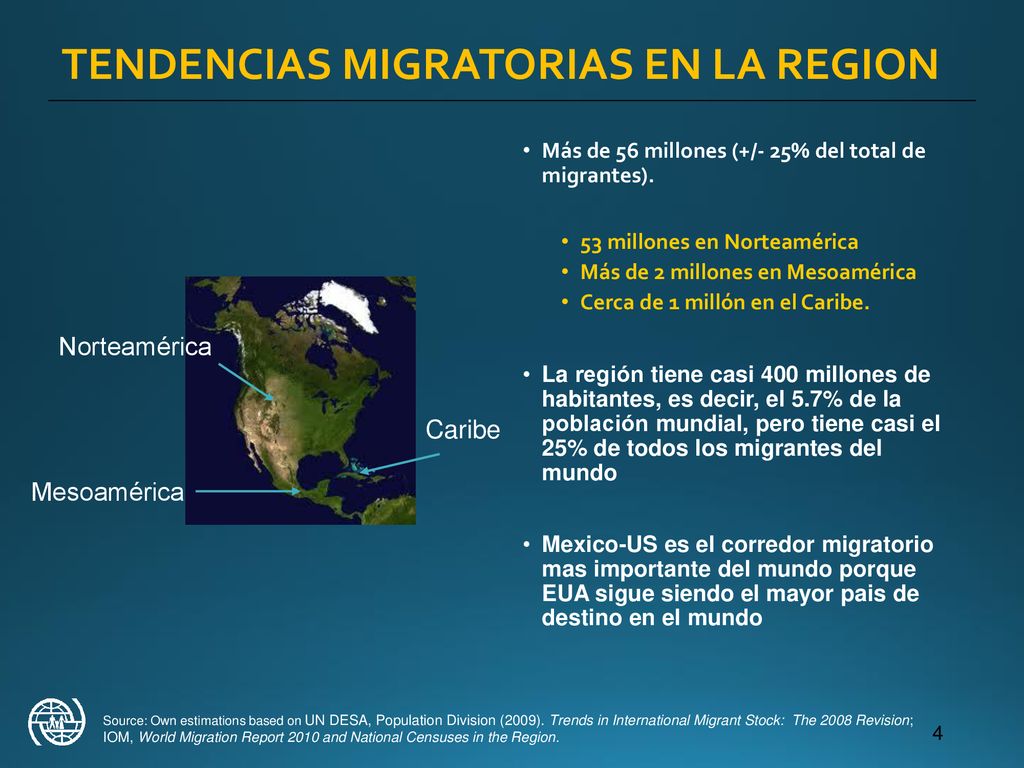 TENDENCIAS MIGRATORIAS EN LA REGION

Norteamérica

Caribe

Mesoamérica

• Más de 56 millones (+/- 25% del total de migrantes).

• 53 millones en Norteamérica
• Más de 2 millones en Mesoamérica
• Cerca de 1 millón en el Caribe.

• La región tiene casi 400 millones de habitantes, es decir, el 5.7% de la población mundial, pero tiene casi el 25% de todos los migrantes del mundo

• Mexico-US es el corredor migratorio mas importante del mundo porque EUA sigue siendo el mayor pais de destino en el mundo

Source: Own estimations based on UN DESA, Population Division (2009). Trends in International Migrant Stock: The 2008 Revision; IOM, World Migration Report 2010 and National Censuses in the Region.

4